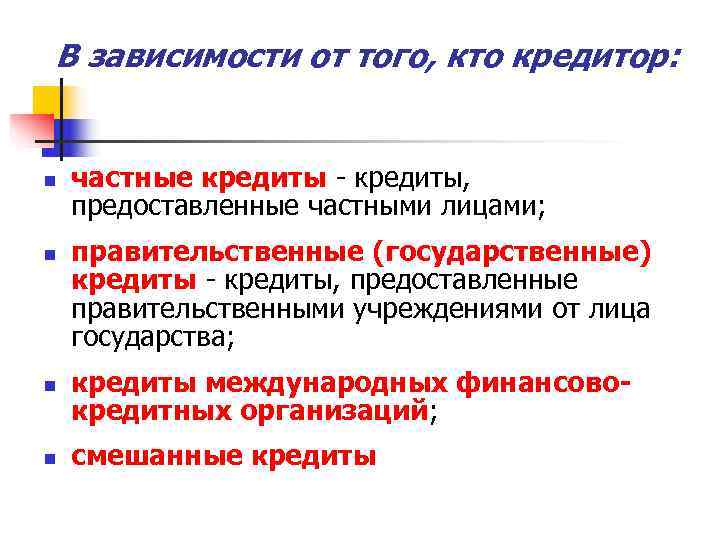 В зависимости от того, кто кредитор:

- частные кредиты - кредиты, предоставленные частными лицами;
- правительственные (государственные) кредиты - кредиты, предоставленные правительственными учреждениями от лица государства;
- кредиты международных финансово-кредитных организаций;
- смешанные кредиты